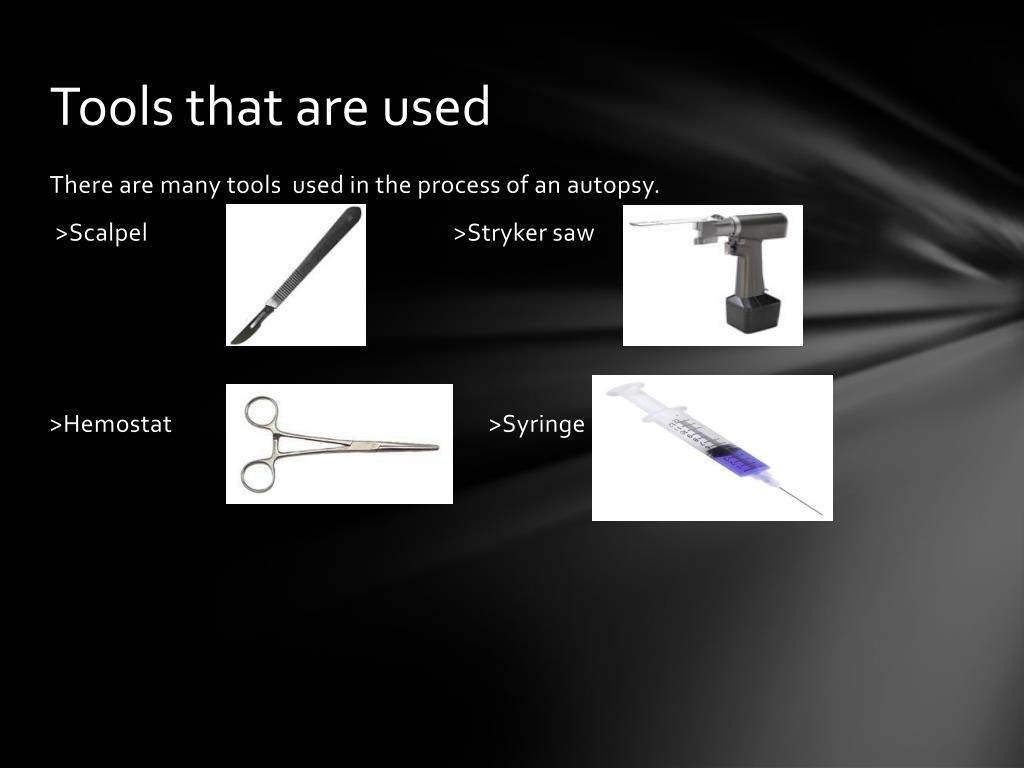 Tools that are used

There are many tools used in the process of an autopsy.

>Scalpel

>Stryker saw

>Hemostat

>Syringe